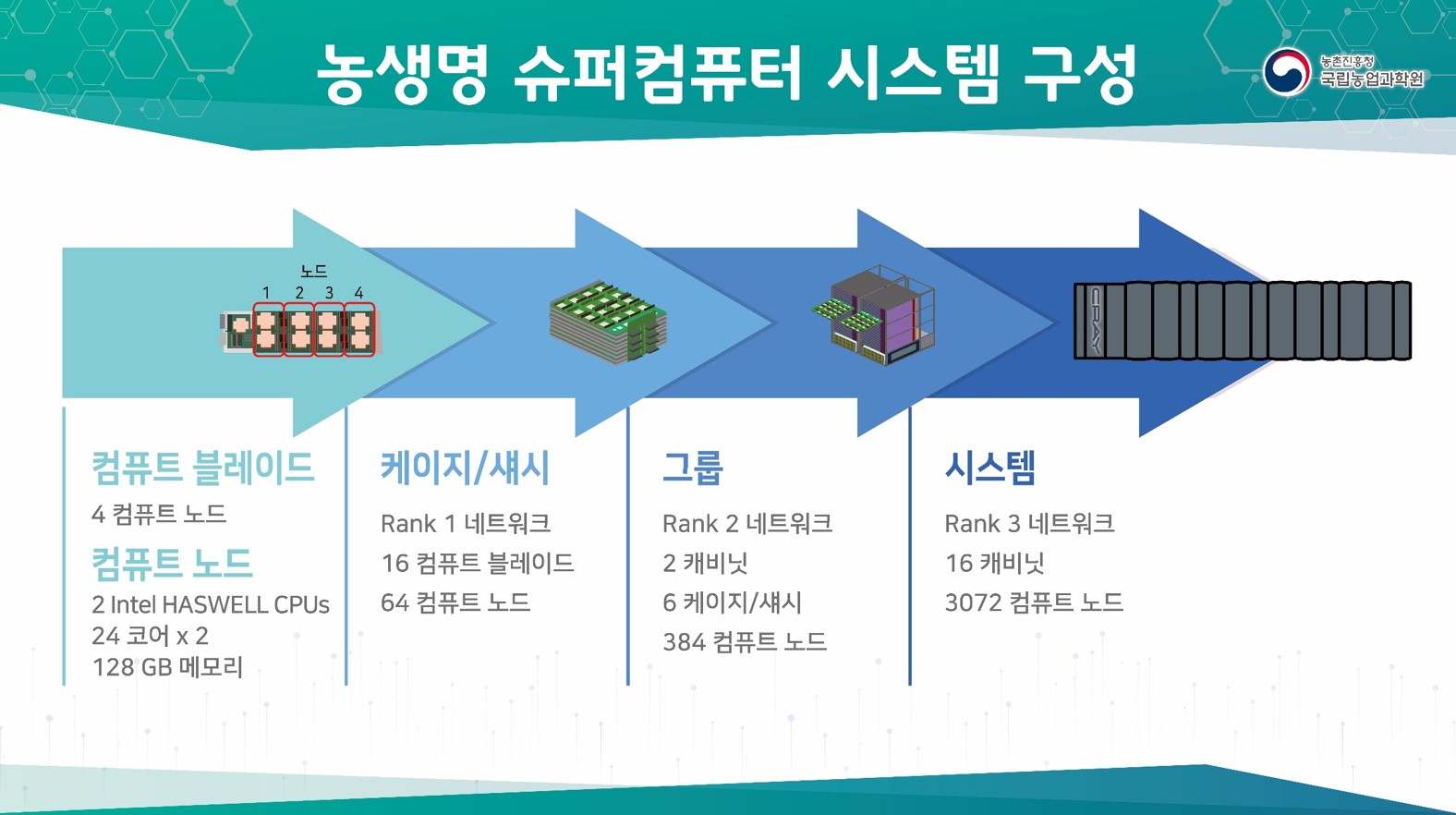 농생명 슈퍼컴퓨터 시스템 구성

농촌진흥청
국립농업과학원

노드
1 2 3 4

CRAY

컴퓨트 블레이드
4 컴퓨트 노드
컴퓨트 노드
2 Intel HASWELL CPUs
24 코어 x 2
128 GB 메모리

케이지/섀시
Rank 1 네트워크
16 컴퓨트 블레이드
64 컴퓨트 노드

그룹
Rank 2 네트워크
2 캐비닛
6 케이지/섀시
384 컴퓨트 노드

시스템
Rank 3 네트워크
16 캐비닛
3072 컴퓨트 노드